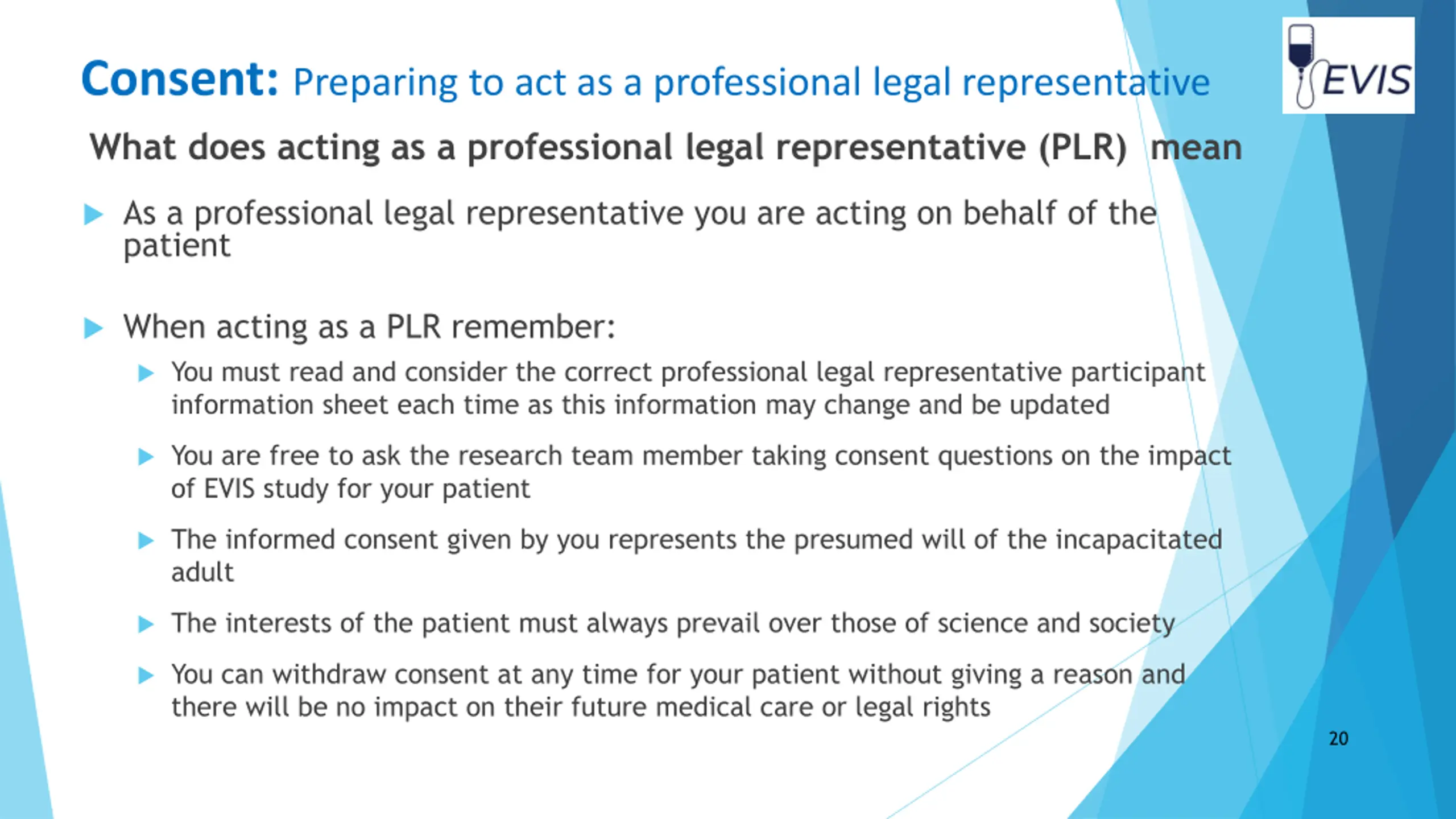 Consent: Preparing to act as a professional legal representative

EVIS

What does acting as a professional legal representative (PLR) mean

As a professional legal representative you are acting on behalf of the patient

When acting as a PLR remember:

You must read and consider the correct professional legal representative participant information sheet each time as this information may change and be updated

You are free to ask the research team member taking consent questions on the impact of EVIS study for your patient

The informed consent given by you represents the presumed will of the incapacitated adult

The interests of the patient must always prevail over those of science and society

You can withdraw consent at any time for your patient without giving a reason and there will be no impact on their future medical care or legal rights

20